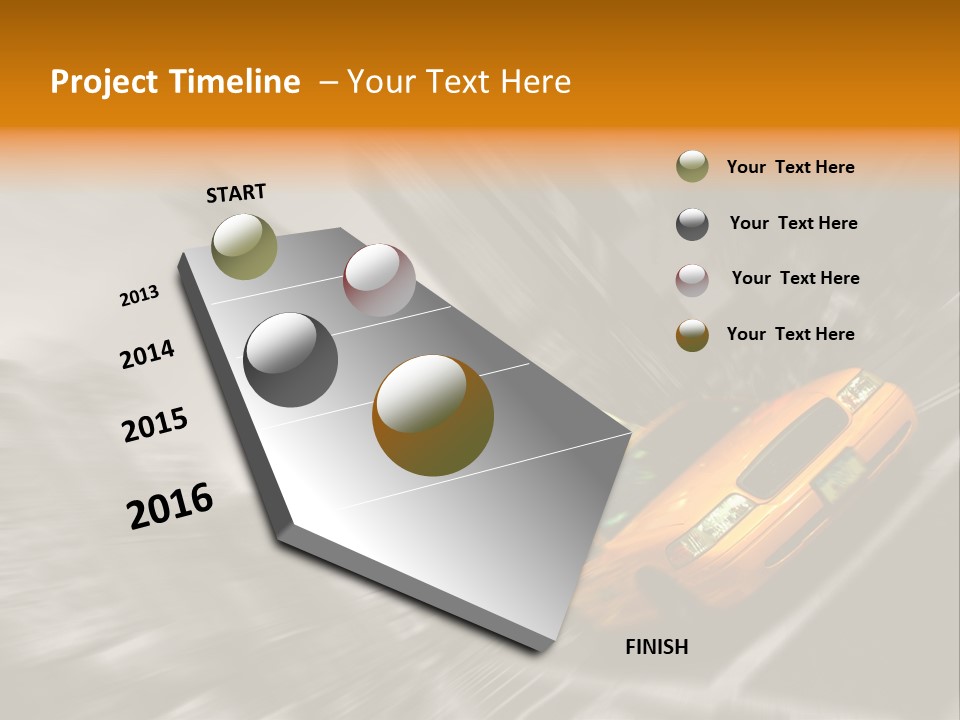 Project Timeline – Your Text Here

START

2013

2014

2015

2016

FINISH

Your Text Here

Your Text Here

Your Text Here

Your Text Here